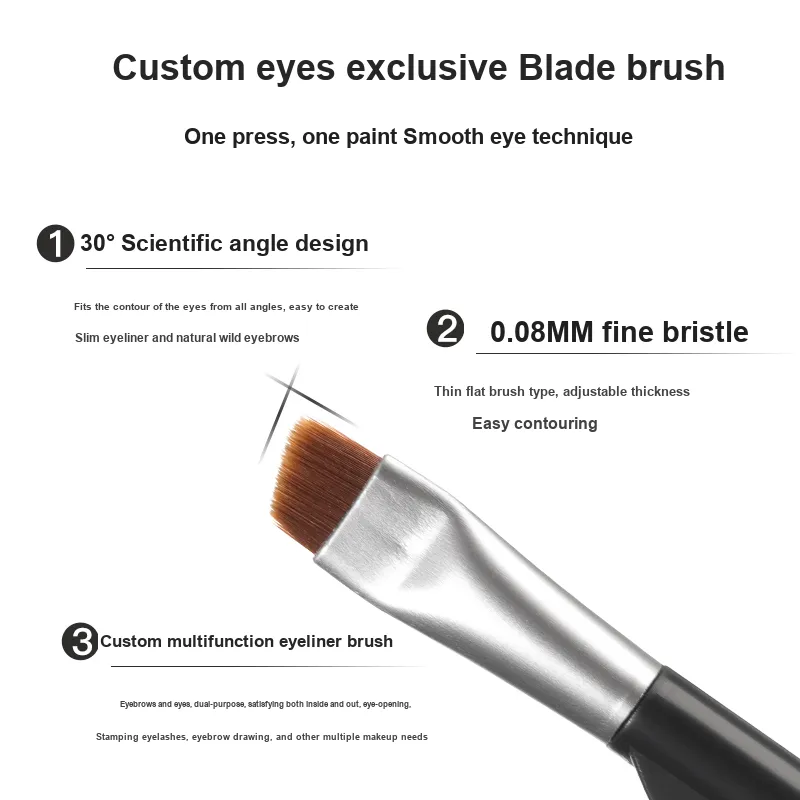 Custom eyes exclusive Blade brush

One press, one paint Smooth eye technique

1 30° Scientific angle design

Fits the contour of the eyes from all angles, easy to create

Slim eyeliner and natural wild eyebrows

2 0.08MM fine bristle

Thin flat brush type, adjustable thickness

Easy contouring

3 Custom multifunction eyeliner brush

Eyebrows and eyes, dual-purpose, satisfying both inside and out, eye-opening,

Stamping eyelashes, eyebrow drawing, and other multiple makeup needs